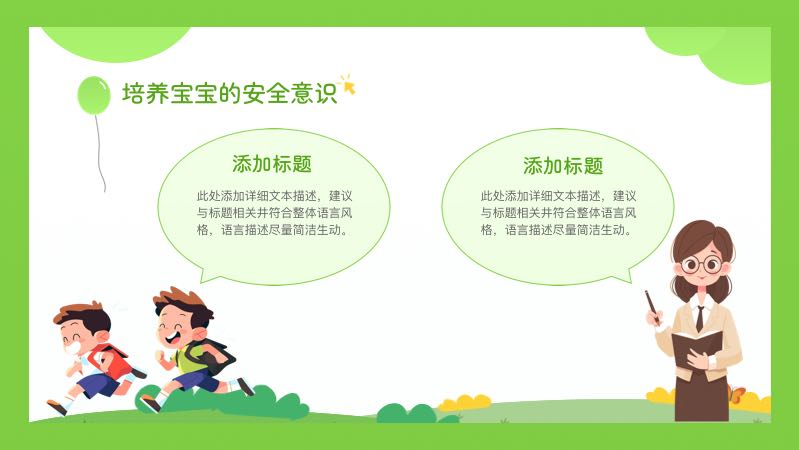 培养宝宝的安全意识

添加标题

此处添加详细文本描述，建议与标题相关并符合整体语言风格，语言描述尽量简洁生动。

添加标题

此处添加详细文本描述，建议与标题相关并符合整体语言风格，语言描述尽量简洁生动。